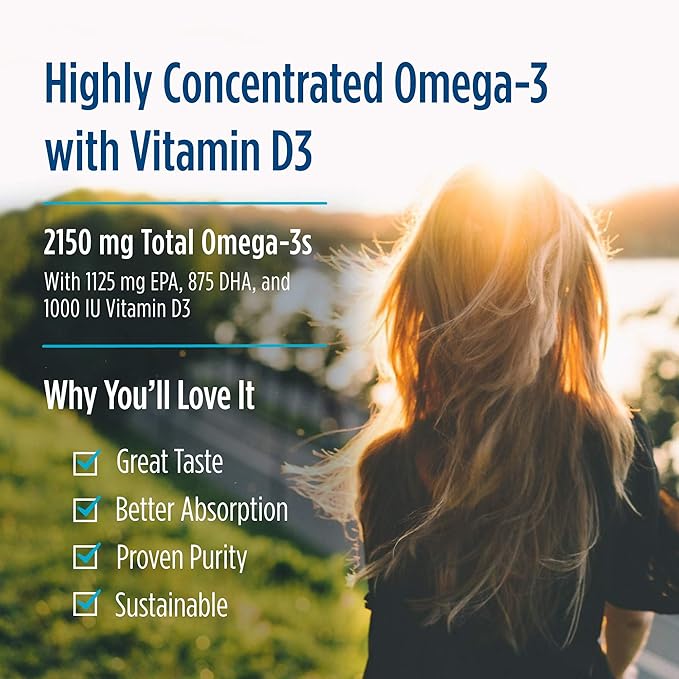 Highly Concentrated Omega-3 with Vitamin D3

2150 mg Total Omega-3s

With 1125 mg EPA, 875 DHA, and 1000 IU Vitamin D3

Why You'll Love It

Great Taste
Better Absorption
Proven Purity
Sustainable